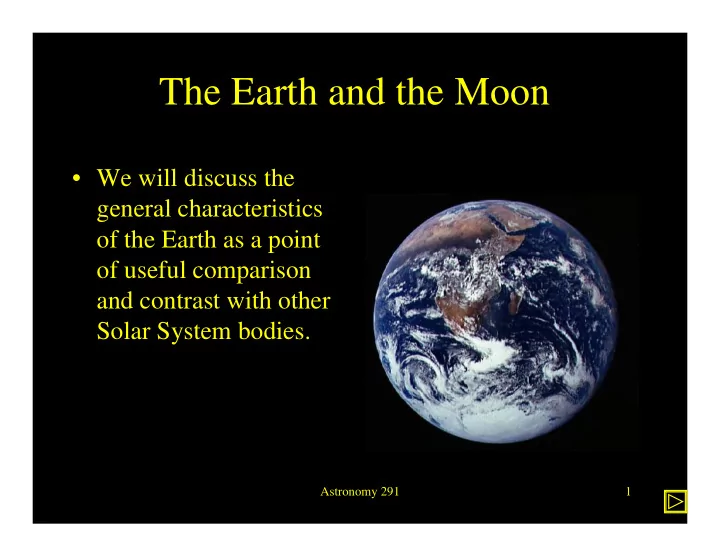 The Earth and the Moon

• We will discuss the general characteristics of the Earth as a point of useful comparison and contrast with other Solar System bodies.

Astronomy 291

1